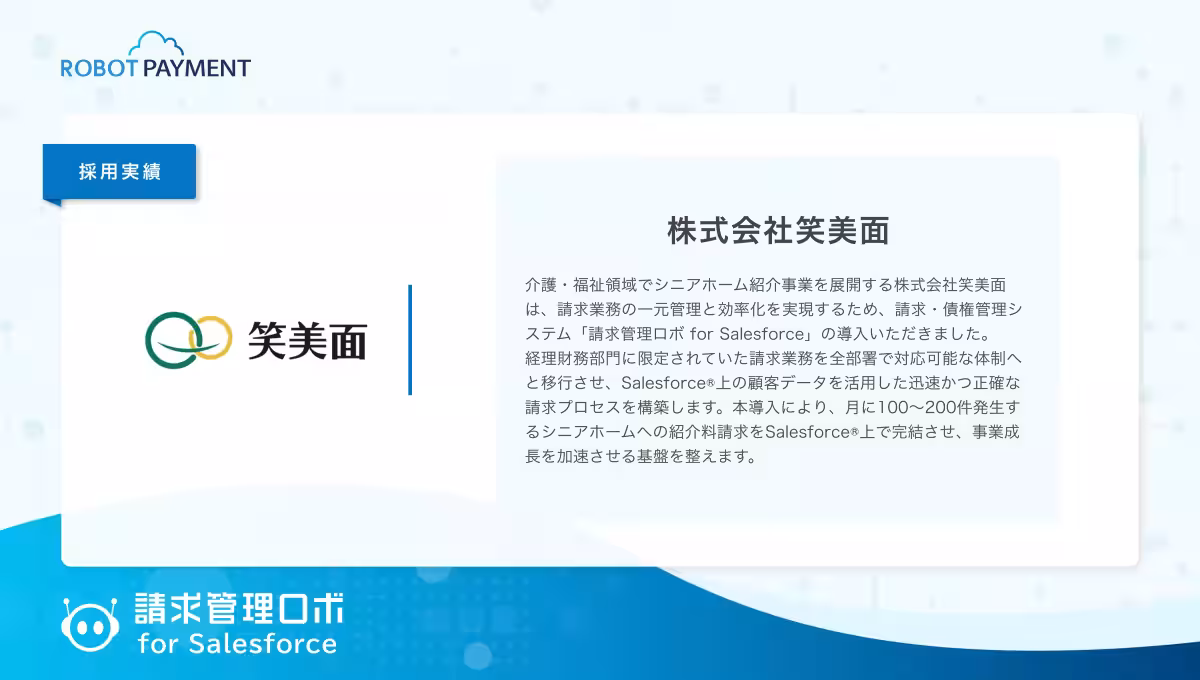 ROBOT PAYMENT

採用実績

笑美面

株式会社笑美面

介護・福祉領域でシニアホーム紹介事業を展開する株式会社笑美面は、請求業務の一元管理と効率化を実現するため、請求・債権管理システム「請求管理ロボ for Salesforce」の導入いただきました。
経理財務部門に限定されていた請求業務を全部署で対応可能な体制へと移行させ、Salesforce®上の顧客データを活用した迅速かつ正確な請求プロセスを構築します。本導入により、月に100〜200件発生するシニアホームへの紹介料請求をSalesforce®上で完結させ、事業成長を加速させる基盤を整えます。

請求管理ロボ
for Salesforce